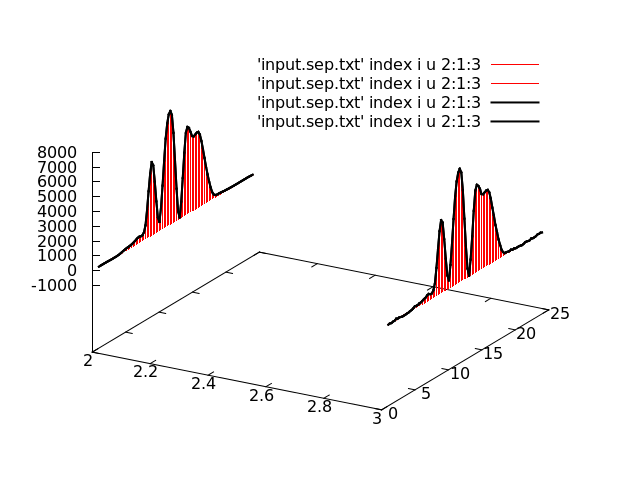 'input.sep.txt' index i u 2:1:3
'input.sep.txt' index i u 2:1:3
'input.sep.txt' index i u 2:1:3
'input.sep.txt' index i u 2:1:3

8000
7000
6000
5000
4000
3000
2000
1000
0
-1000

2
2.2
2.4
2.6
2.8
3

0
5
10
15
20
25